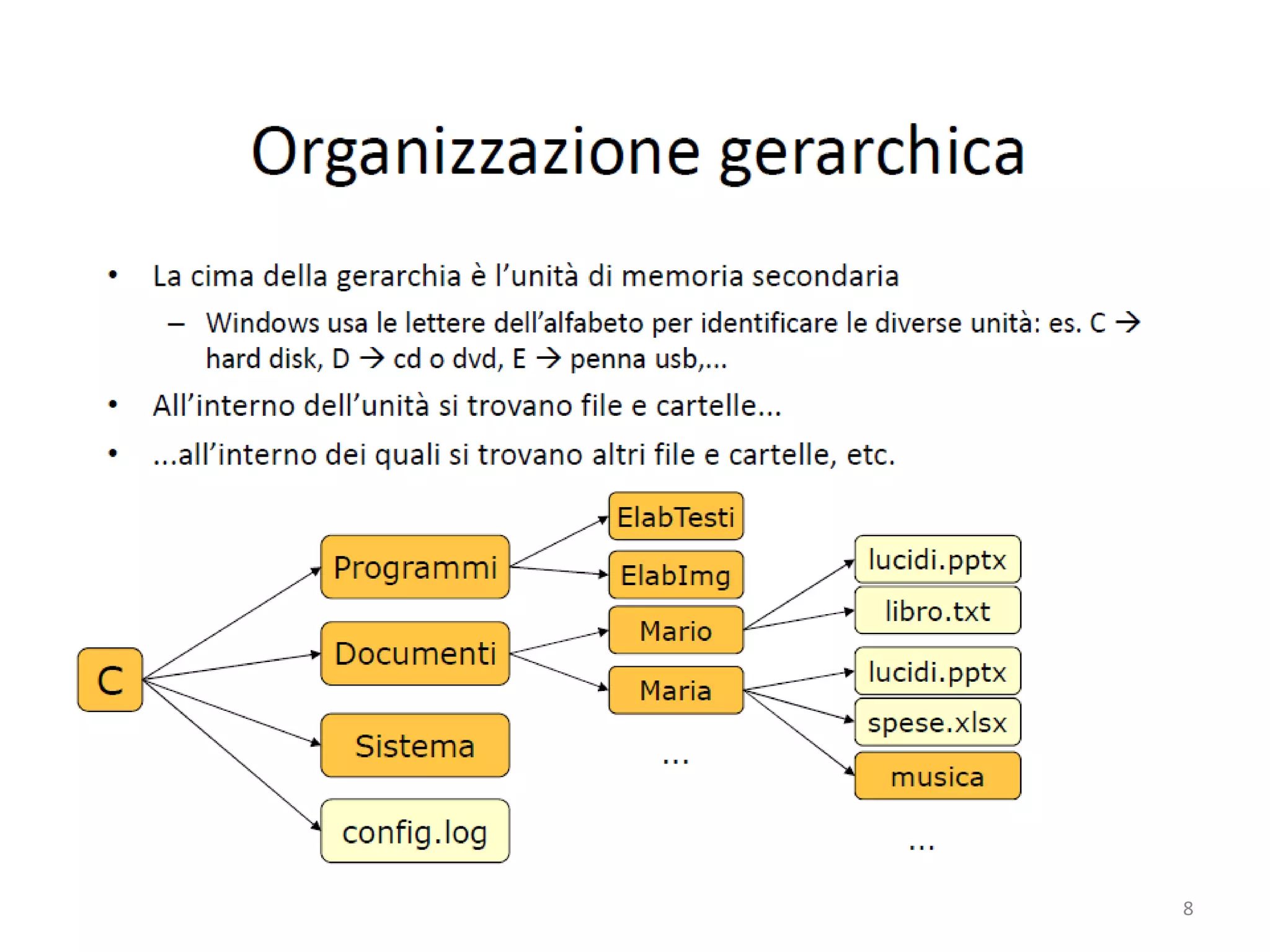 Organizzazione gerarchica

• La cima della gerarchia è l'unità di memoria secondaria
 – Windows usa le lettere dell'alfabeto per identificare le diverse unità: es. C → hard disk, D → cd o dvd, E → penna usb,...
• All'interno dell'unità si trovano file e cartelle...
• ...all'interno dei quali si trovano altri file e cartelle, etc.

C
Programmi
Documenti
Sistema
config.log
ElabTesti
ElabImg
Mario
Maria
...
lucidi.pptx
libro.txt
lucidi.pptx
spese.xlsx
musica
...

8